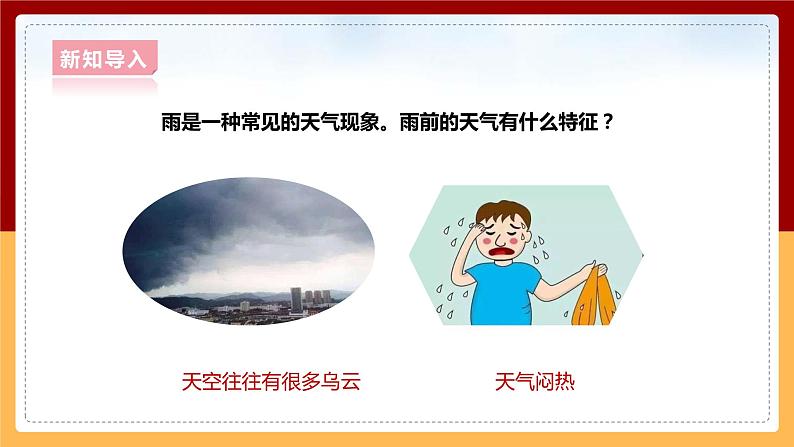 新知导入

雨是一种常见的天气现象。雨前的天气有什么特征？

天空往往有很多乌云

天气闷热